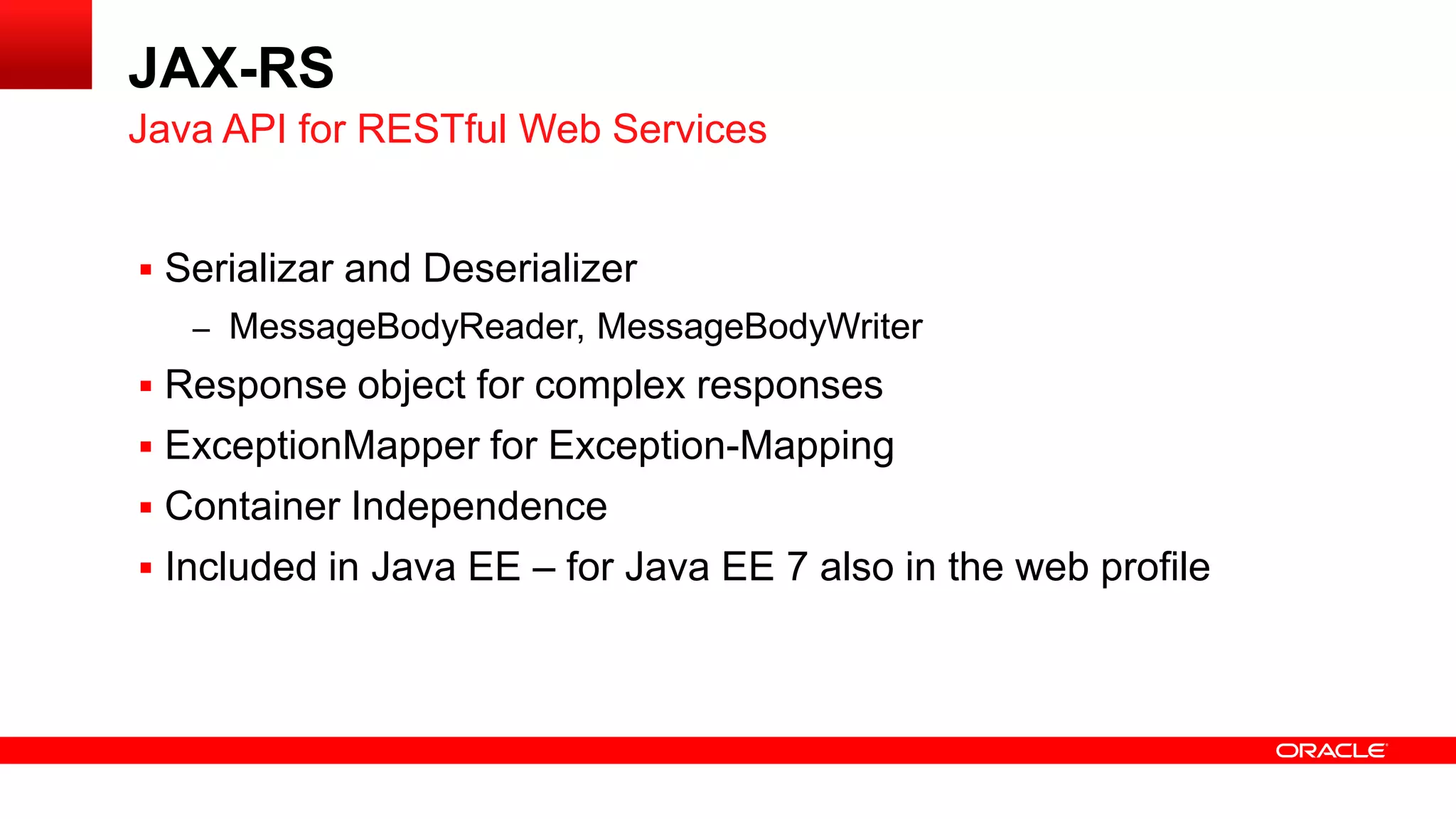 JAX-RS
Java API for RESTful Web Services

▪ Serializar and Deserializer
– MessageBodyReader, MessageBodyWriter
▪ Response object for complex responses
▪ ExceptionMapper for Exception-Mapping
▪ Container Independence
▪ Included in Java EE – for Java EE 7 also in the web profile

ORACLE